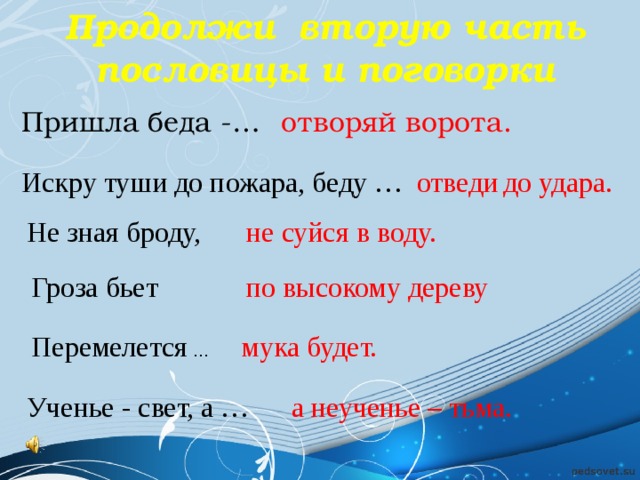 Продолжи вторую часть пословицы и поговорки

Пришла беда -… отворяй ворота.

Искру туши до пожара, беду … отведи до удара.

Не зная броду, не суйся в воду.

Гроза бьет по высокому дереву

Перемелется … мука будет.

Ученье - свет, а … а неученье – тьма.

pedsovet.su